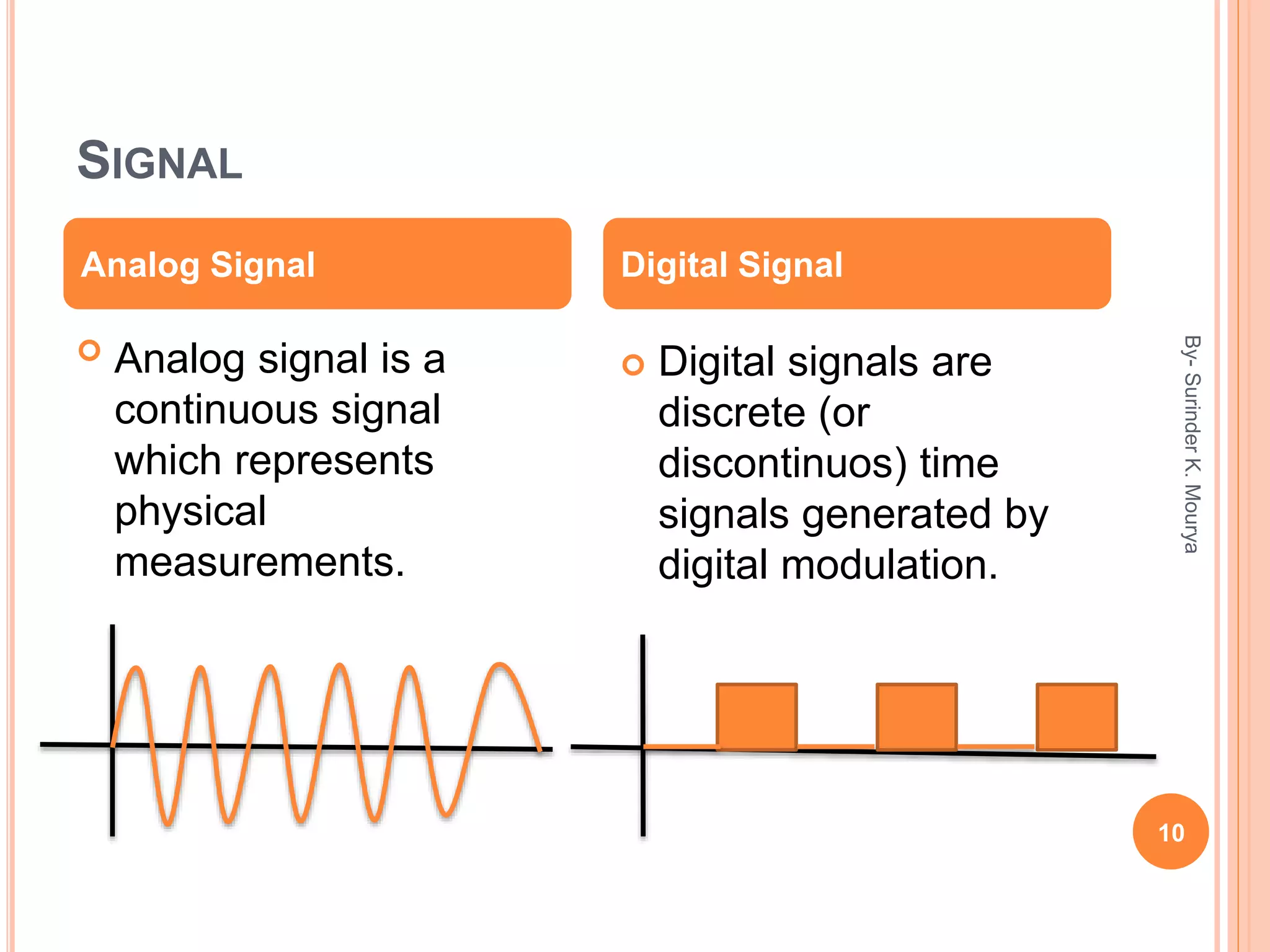 SIGNAL

Analog Signal

Analog signal is a continuous signal which represents physical measurements.

Digital Signal

Digital signals are discrete (or discontinuos) time signals generated by digital modulation.

By- Surinder K. Mourya

10